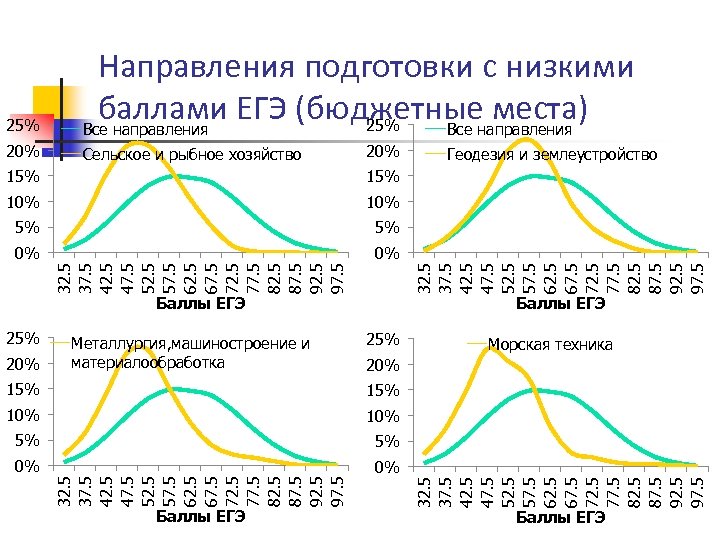 Направления подготовки с низкими баллами ЕГЭ (бюджетные места)

25%
20%
15%
10%
5%
0%

Все направления
Сельское и рыбное хозяйство

32.5 37.5 42.5 47.5 52.5 57.5 62.5 67.5 72.5 77.5 82.5 87.5 92.5 97.5
Баллы ЕГЭ

25%
20%
15%
10%
5%
0%

Все направления
Геодезия и землеустройство

32.5 37.5 42.5 47.5 52.5 57.5 62.5 67.5 72.5 77.5 82.5 87.5 92.5 97.5
Баллы ЕГЭ

25%
20%
15%
10%
5%
0%

Металлургия,машиностроение и материалообработка

32.5 37.5 42.5 47.5 52.5 57.5 62.5 67.5 72.5 77.5 82.5 87.5 92.5 97.5
Баллы ЕГЭ

25%
20%
15%
10%
5%
0%

Морская техника

32.5 37.5 42.5 47.5 52.5 57.5 62.5 67.5 72.5 77.5 82.5 87.5 92.5 97.5
Баллы ЕГЭ